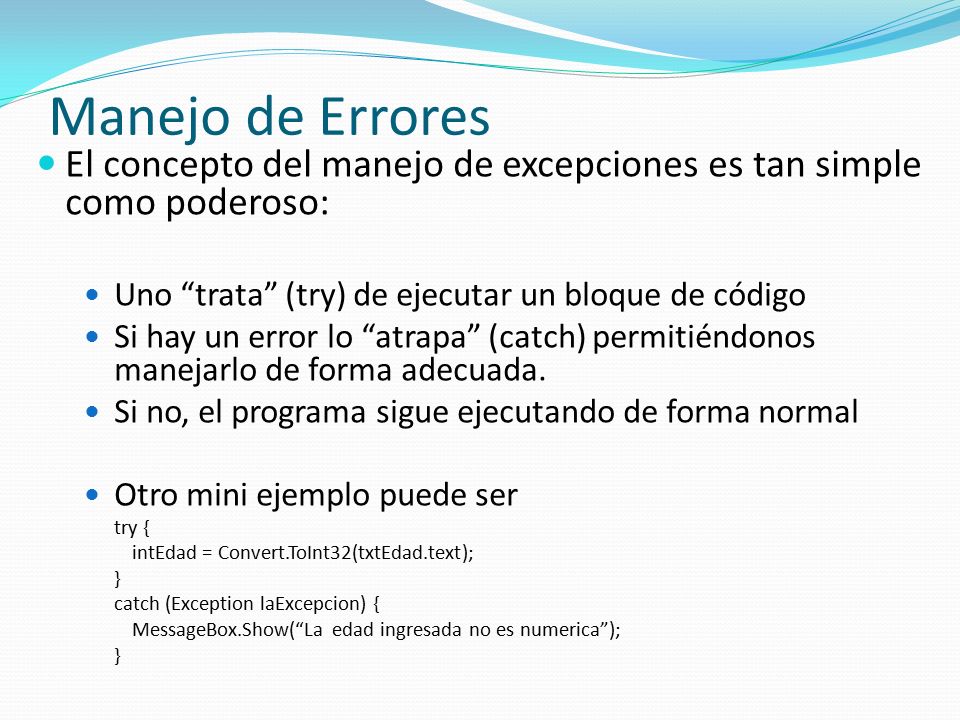 Manejo de Errores

El concepto del manejo de excepciones es tan simple como poderoso:

Uno “trata” (try) de ejecutar un bloque de código

Si hay un error lo “atrapa” (catch) permitiéndonos manejarlo de forma adecuada.

Si no, el programa sigue ejecutando de forma normal

Otro mini ejemplo puede ser

try {
intEdad = Convert.ToInt32(txtEdad.text);
}
catch (Exception laExcepcion) {
MessageBox.Show(“La edad ingresada no es numerica”);
}